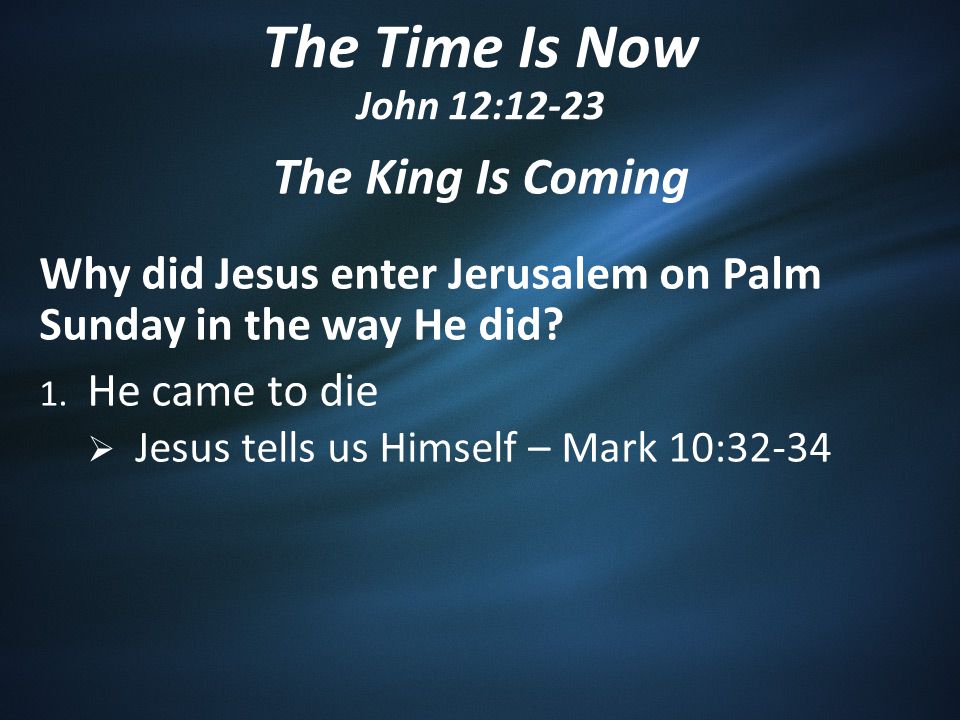 The Time Is Now
John 12:12-23

The King Is Coming

Why did Jesus enter Jerusalem on Palm Sunday in the way He did?

1. He came to die
➢ Jesus tells us Himself – Mark 10:32-34